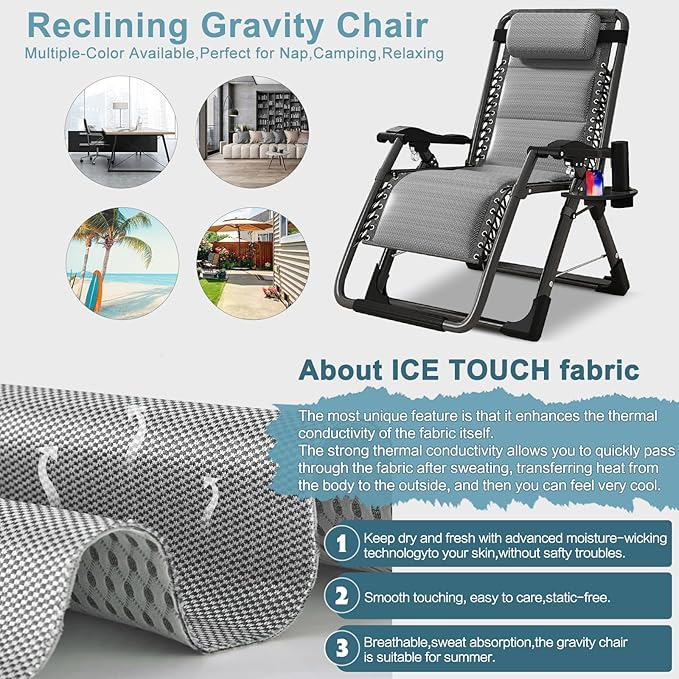 Reclining Gravity Chair

Multiple-Color Available,Perfect for Nap,Camping,Relaxing

About ICE TOUCH fabric

The most unique feature is that it enhances the thermal conductivity of the fabric itself.
The strong thermal conductivity allows you to quickly pass through the fabric after sweating, transferring heat from the body to the outside, and then you can feel very cool.

1 Keep dry and fresh with advanced moisture-wicking technologyto your skin,without safty troubles.

2 Smooth touching, easy to care,static-free.

3 Breathable,sweat absorption,the gravity chair is suitable for summer.